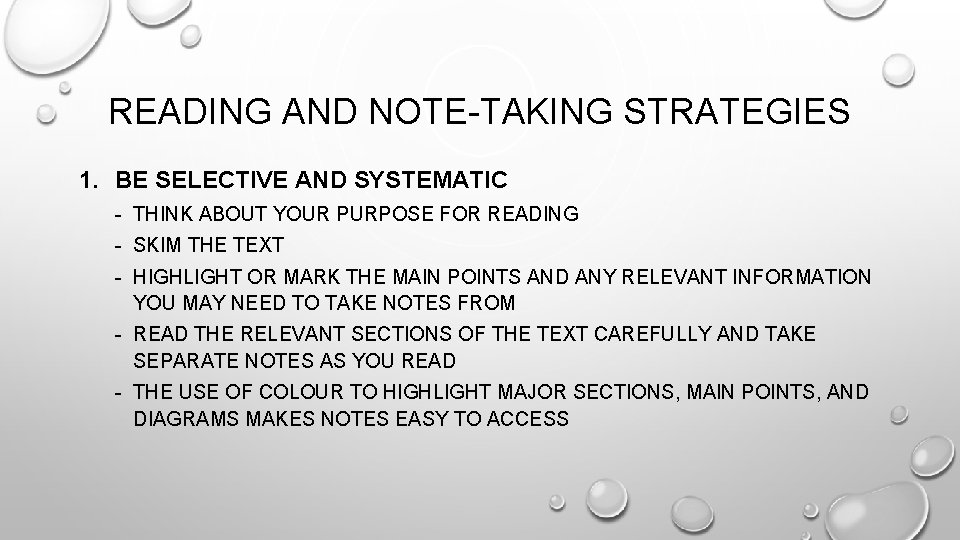 READING AND NOTE-TAKING STRATEGIES

1. BE SELECTIVE AND SYSTEMATIC

- THINK ABOUT YOUR PURPOSE FOR READING
- SKIM THE TEXT
- HIGHLIGHT OR MARK THE MAIN POINTS AND ANY RELEVANT INFORMATION YOU MAY NEED TO TAKE NOTES FROM
- READ THE RELEVANT SECTIONS OF THE TEXT CAREFULLY AND TAKE SEPARATE NOTES AS YOU READ
- THE USE OF COLOUR TO HIGHLIGHT MAJOR SECTIONS, MAIN POINTS, AND DIAGRAMS MAKES NOTES EASY TO ACCESS